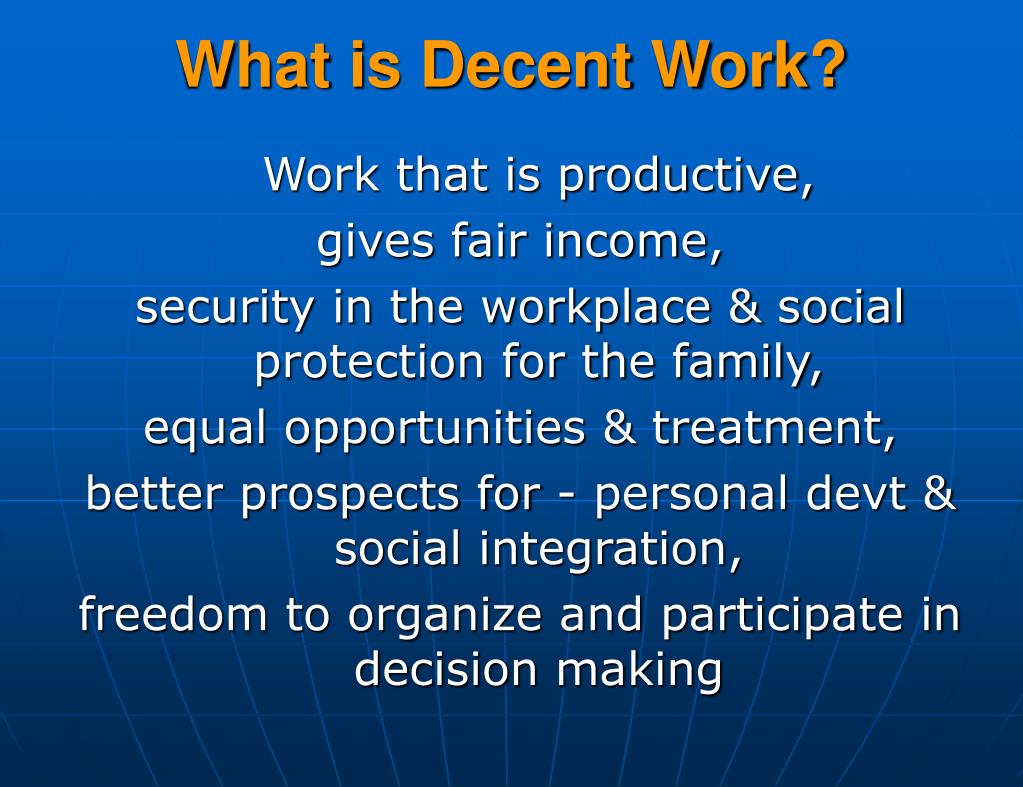 What is Decent Work?

Work that is productive,
gives fair income,
security in the workplace & social protection for the family,
equal opportunities & treatment,
better prospects for - personal devt & social integration,
freedom to organize and participate in decision making